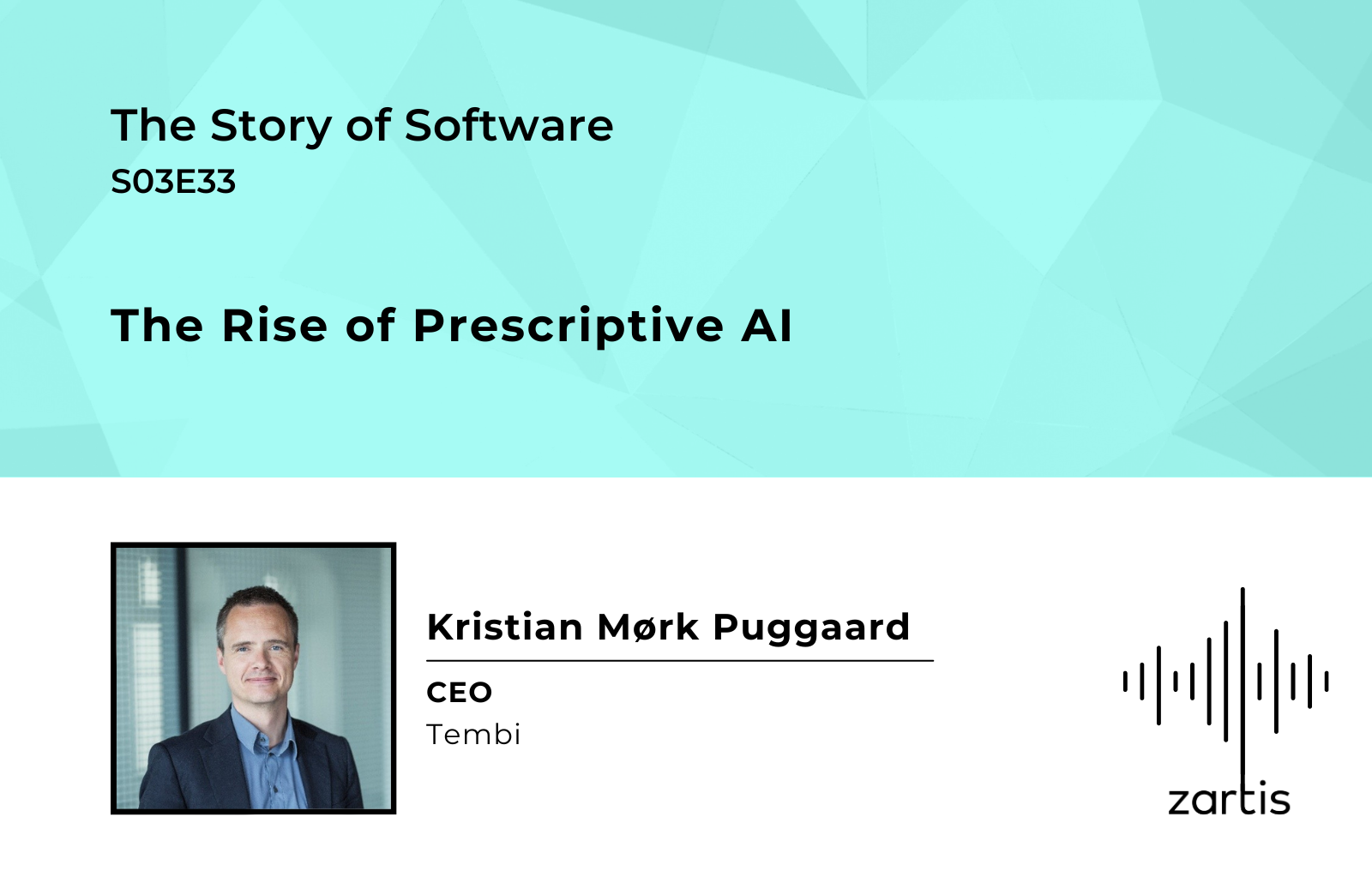 The Story of Software
S03E33

The Rise of Prescriptive AI

Kristian Mørk Puggaard

CEO
Tembi

zartis